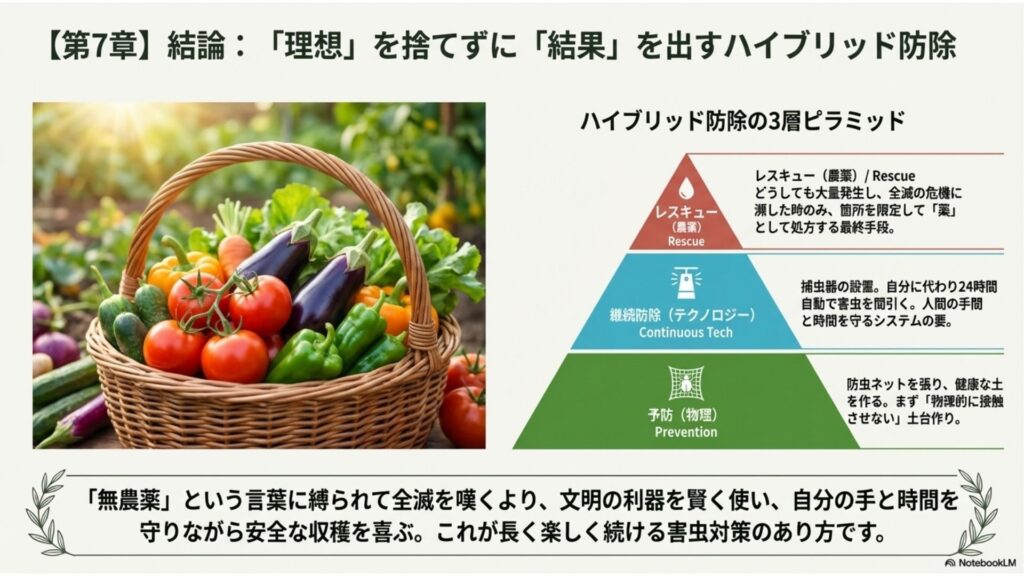 【第7章】結論：「理想」を捨てずに「結果」を出すハイブリッド防除

ハイブリッド防除の3層ピラミッド

レスキュー
（農薬）
Rescue

レスキュー（農薬）/ Rescue
どうしても大量発生し、全滅の危機に瀕した時のみ、箇所を限定して「薬」として処方する最終手段。

継続防除（テクノロジー）
Continuous Tech

捕虫器の設置。自分に代わり24時間自動で害虫を間引く。人間の手間と時間を守るシステムの要。

予防（物理）
Prevention

防虫ネットを張り、健康な土を作る。まず「物理的に接触させない」土台作り。

「無農薬」という言葉に縛られて全滅を嘆くより、文明の利器を賢く使い、自分の手と時間を守りながら安全な収穫を喜ぶ。これが長く楽しく続ける害虫対策のあり方です。

NotebookLM